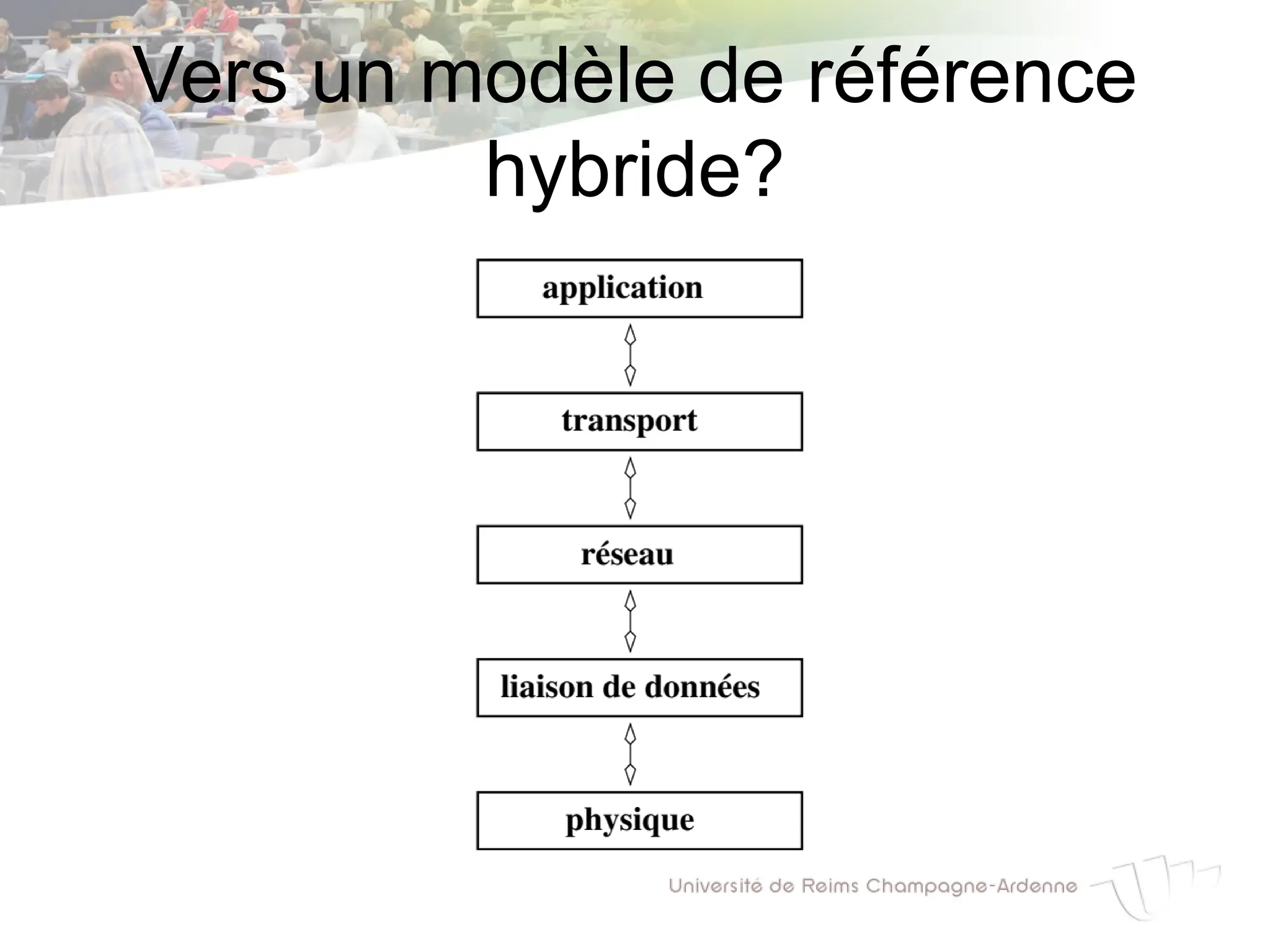 Vers un modèle de référence hybride?

application

transport

réseau

liaison de données

physique

Université de Reims Champagne-Ardenne